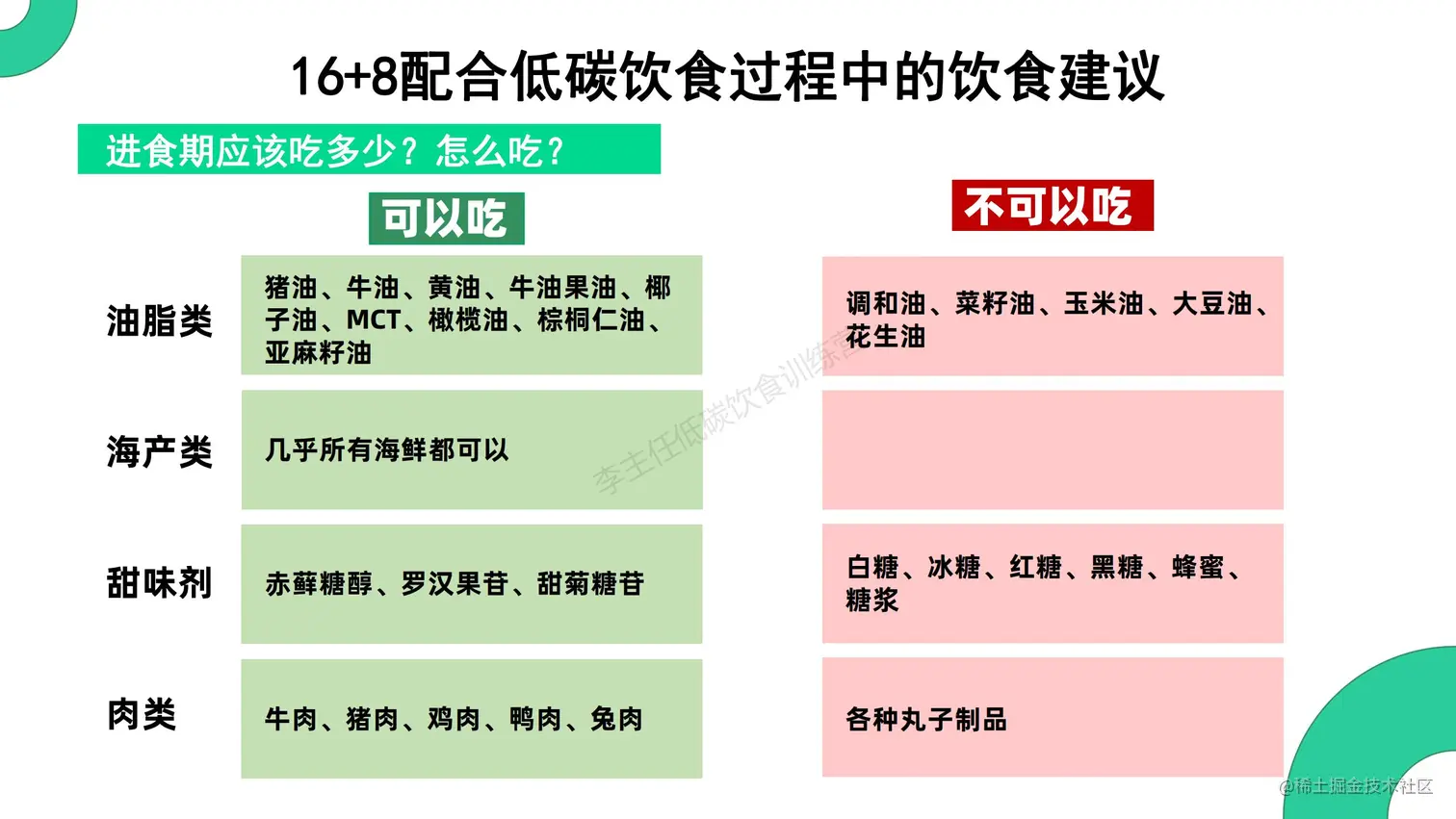 16+8配合低碳饮食过程中的饮食建议

进食期应该吃多少？怎么吃？

| | 可以吃 | 不可以吃 |
|---|---|---|
| 油脂类 | 猪油、牛油、黄油、牛油果油、椰子油、MCT、橄榄油、棕榈仁油、亚麻籽油 | 调和油、菜籽油、玉米油、大豆油、花生油 |
| 海产类 | 几乎所有海鲜都可以 | |
| 甜味剂 | 赤藓糖醇、罗汉果苷、甜菊糖苷 | 白糖、冰糖、红糖、黑糖、蜂蜜、糖浆 |
| 肉类 | 牛肉、猪肉、鸡肉、鸭肉、兔肉 | 各种丸子制品 |

李主任低碳饮食训练营

@稀土掘金技术社区